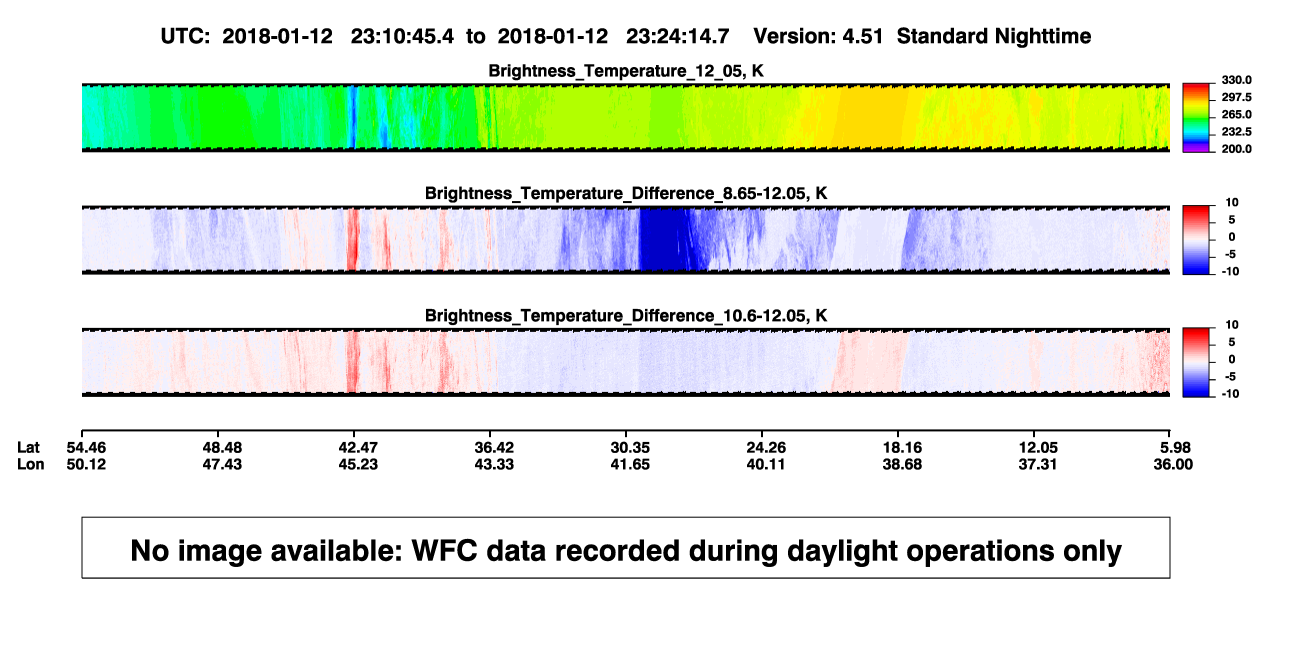 UTC: 2018-01-12 23:10:45.4 to 2018-01-12 23:24:14.7 Version: 4.51 Standard Nighttime

Brightness_Temperature_12_05, K

330.0
297.5
265.0
232.5
200.0

Brightness_Temperature_Difference_8.65-12.05, K

10
5
0
-5
-10

Brightness_Temperature_Difference_10.6-12.05, K

10
5
0
-5
-10

| Lat | 54.46 | 48.48 | 42.47 | 36.42 | 30.35 | 24.26 | 18.16 | 12.05 | 5.98 |
|---|---|---|---|---|---|---|---|---|---|
| Lon | 50.12 | 47.43 | 45.23 | 43.33 | 41.65 | 40.11 | 38.68 | 37.31 | 36.00 |

No image available: WFC data recorded during daylight operations only